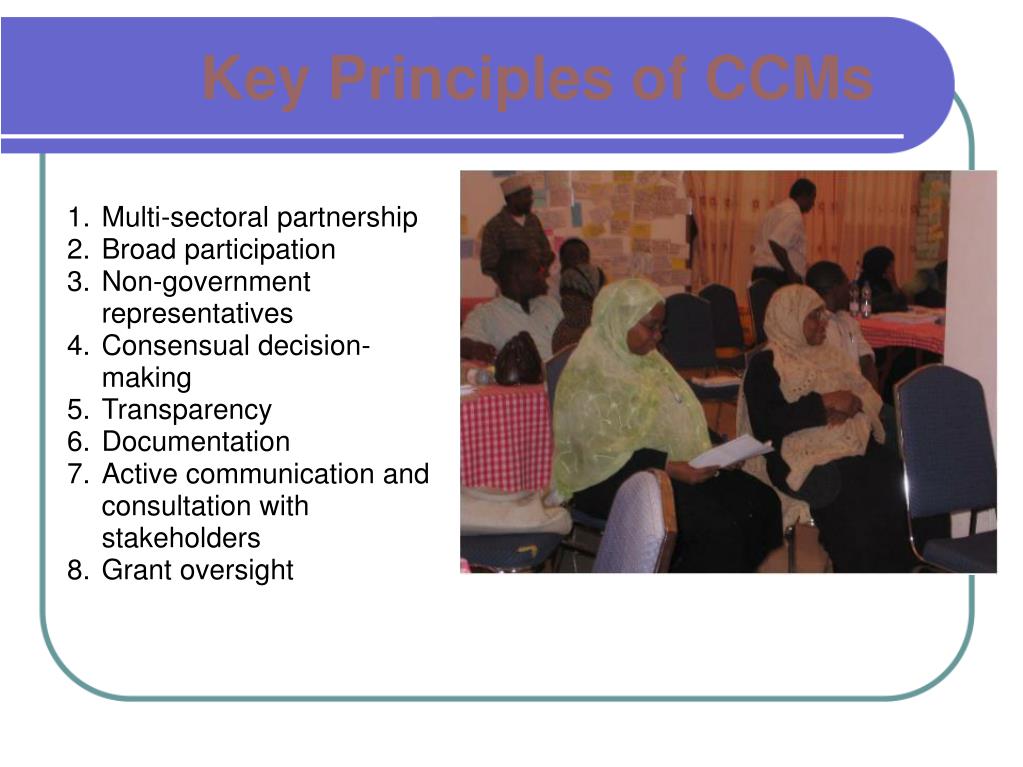 Key Principles of CCMs

1. Multi-sectoral partnership
2. Broad participation
3. Non-government representatives
4. Consensual decision-making
5. Transparency
6. Documentation
7. Active communication and consultation with stakeholders
8. Grant oversight